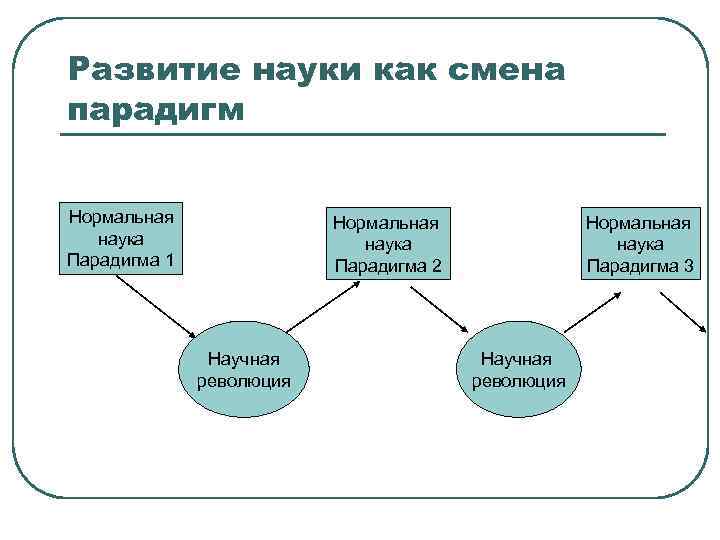 Развитие науки как смена парадигм

Нормальная наука Парадигма 1

Научная революция

Нормальная наука Парадигма 2

Научная революция

Нормальная наука Парадигма 3